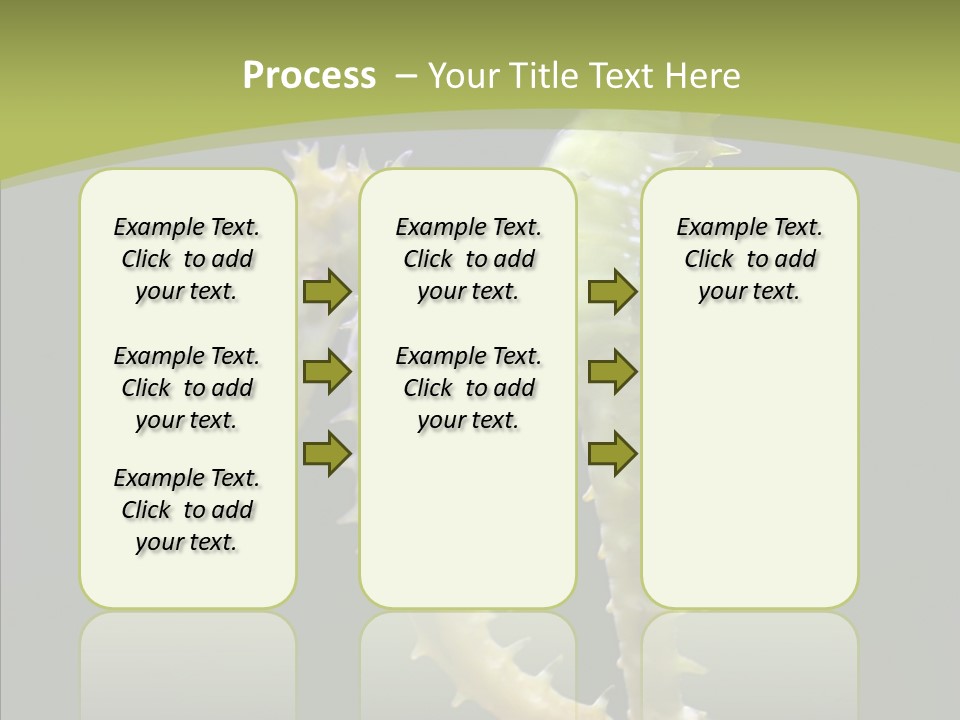 Process – Your Title Text Here

Example Text. Click to add your text.

Example Text. Click to add your text.

Example Text. Click to add your text.

Example Text. Click to add your text.

Example Text. Click to add your text.

Example Text. Click to add your text.